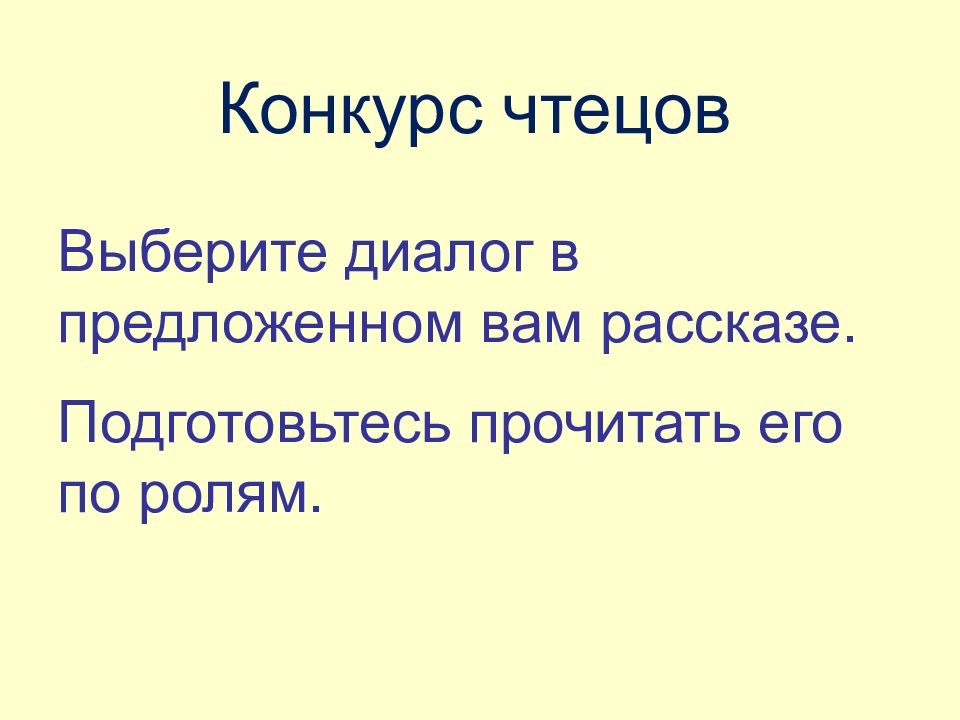 Конкурс чтецов

Выберите диалог в предложенном вам рассказе.

Подготовьтесь прочитать его по ролям.